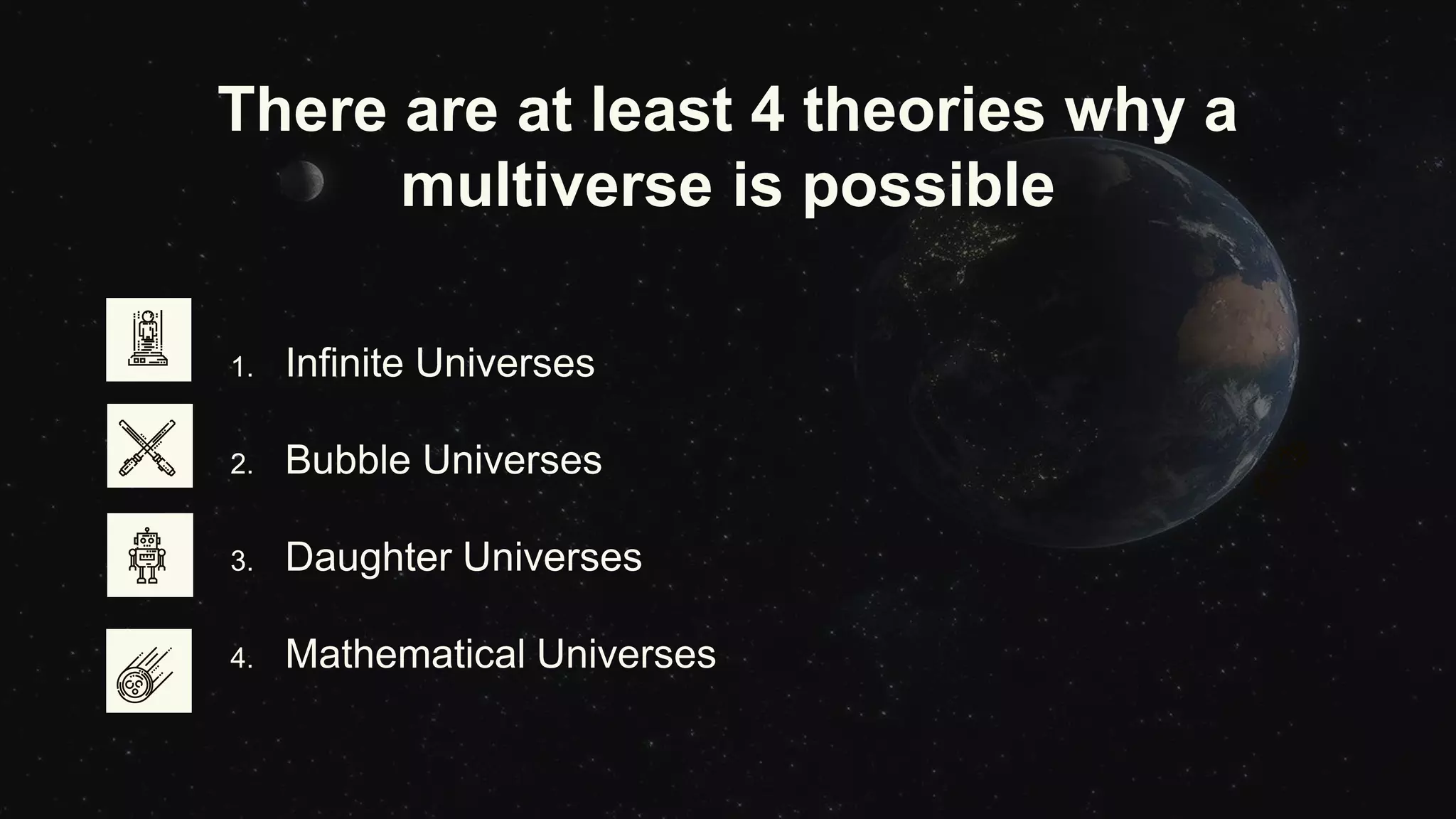 There are at least 4 theories why a multiverse is possible

1. Infinite Universes
2. Bubble Universes
3. Daughter Universes
4. Mathematical Universes